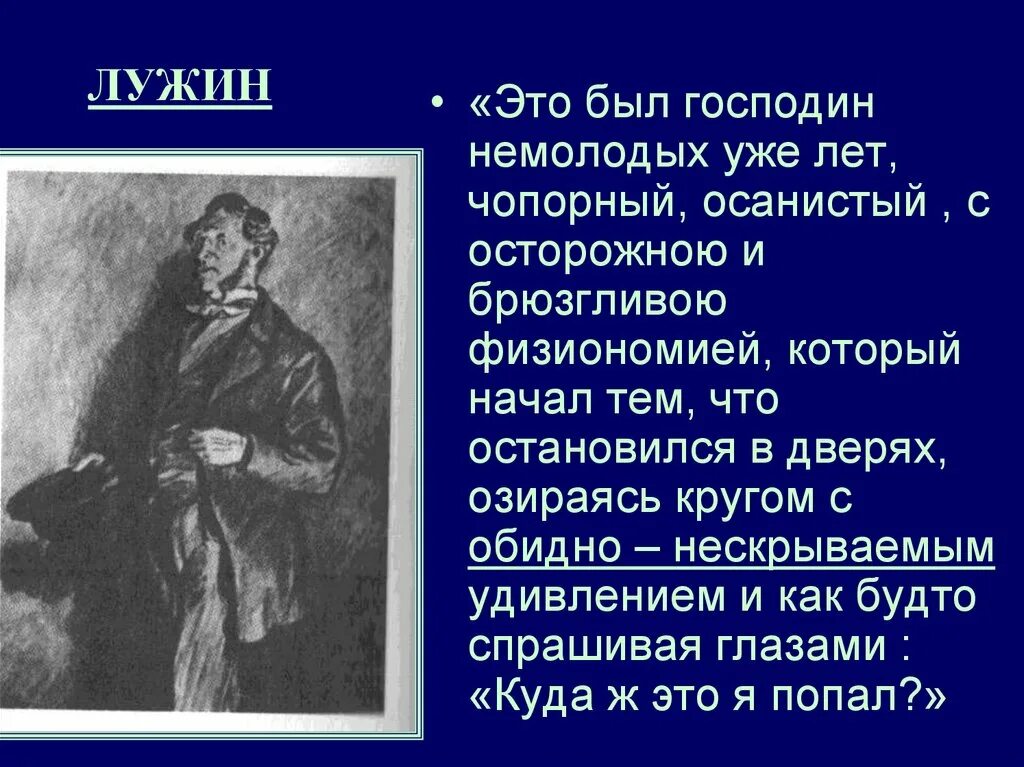 ЛУЖИН

• «Это был господин немолодых уже лет, чопорный, осанистый , с осторожною и брюзгливою физиономией, который начал тем, что остановился в дверях, озираясь кругом с обидно – нескрываемым удивлением и как будто спрашивая глазами : «Куда ж это я попал?»